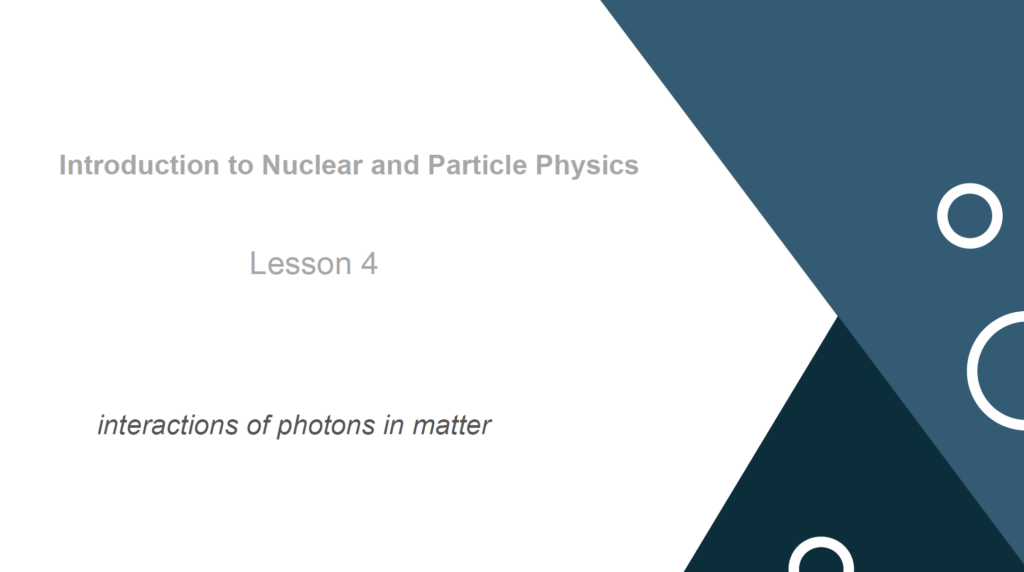 Introduction to Nuclear and Particle Physics

Lesson 4

interactions of photons in matter